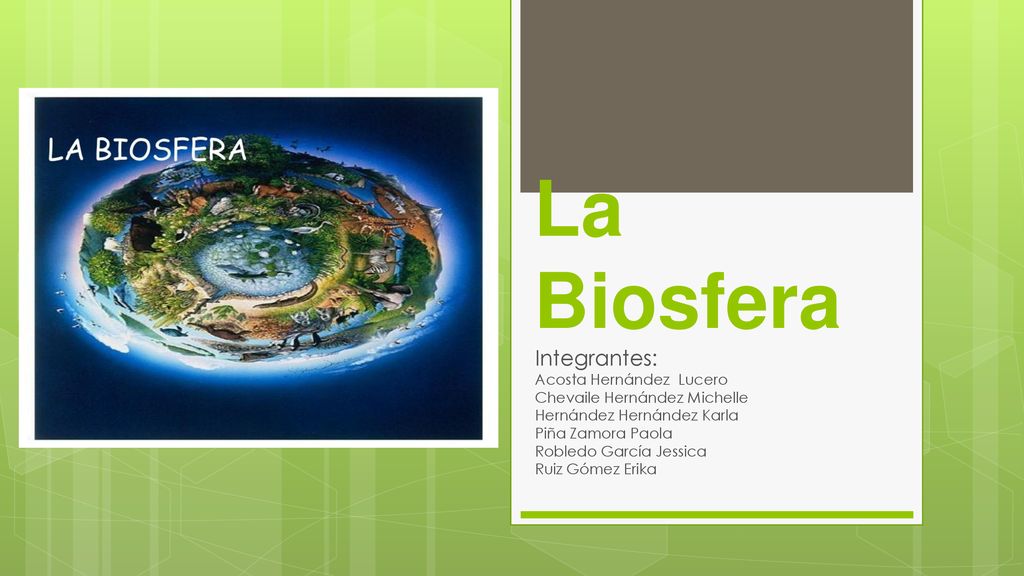 LA BIOSFERA

La Biosfera

Integrantes:
Acosta Hernández Lucero
Chevaile Hernández Michelle
Hernández Hernández Karla
Piña Zamora Paola
Robledo García Jessica
Ruiz Gómez Erika